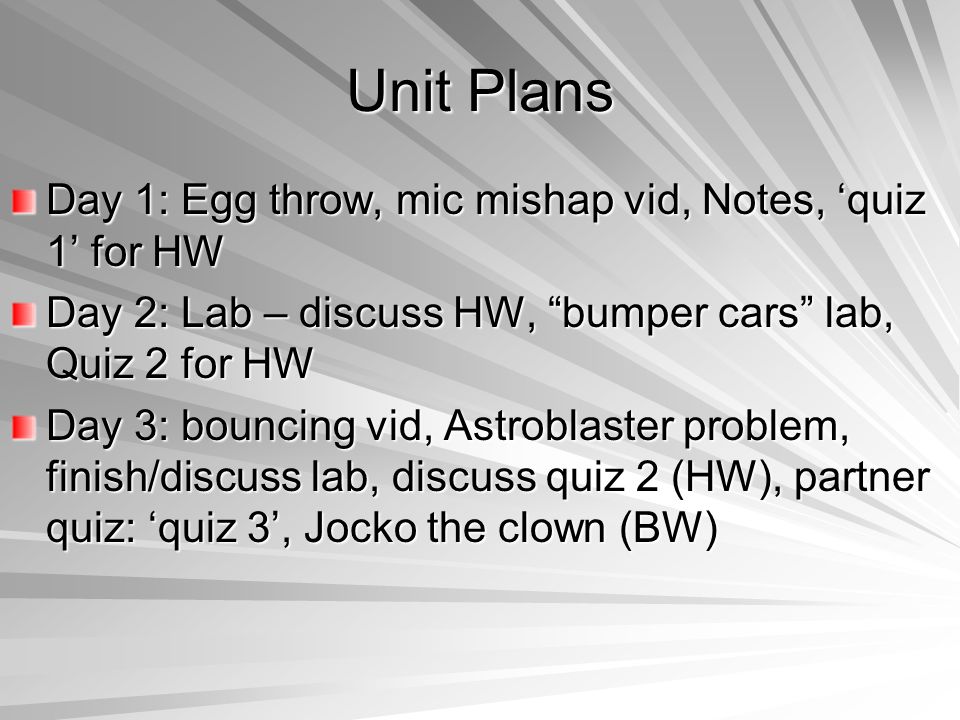 Unit Plans

Day 1: Egg throw, mic mishap vid, Notes, ‘quiz 1’ for HW

Day 2: Lab – discuss HW, “bumper cars” lab, Quiz 2 for HW

Day 3: bouncing vid, Astroblaster problem, finish/discuss lab, discuss quiz 2 (HW), partner quiz: ‘quiz 3’, Jocko the clown (BW)